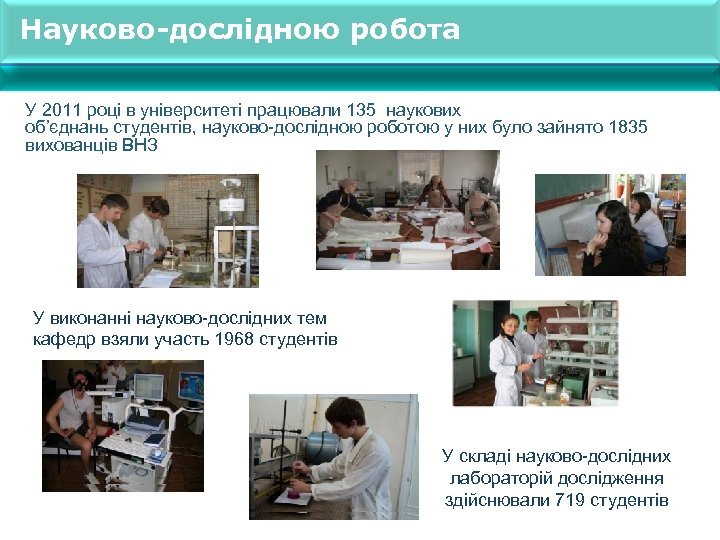 Науково-дослідною робота

У 2011 році в університеті працювали 135 наукових об'єднань студентів, науково-дослідною роботою у них було зайнято 1835 вихованців ВНЗ

У виконанні науково-дослідних тем кафедр взяли участь 1968 студентів

У складі науково-дослідних лабораторій дослідження здійснювали 719 студентів